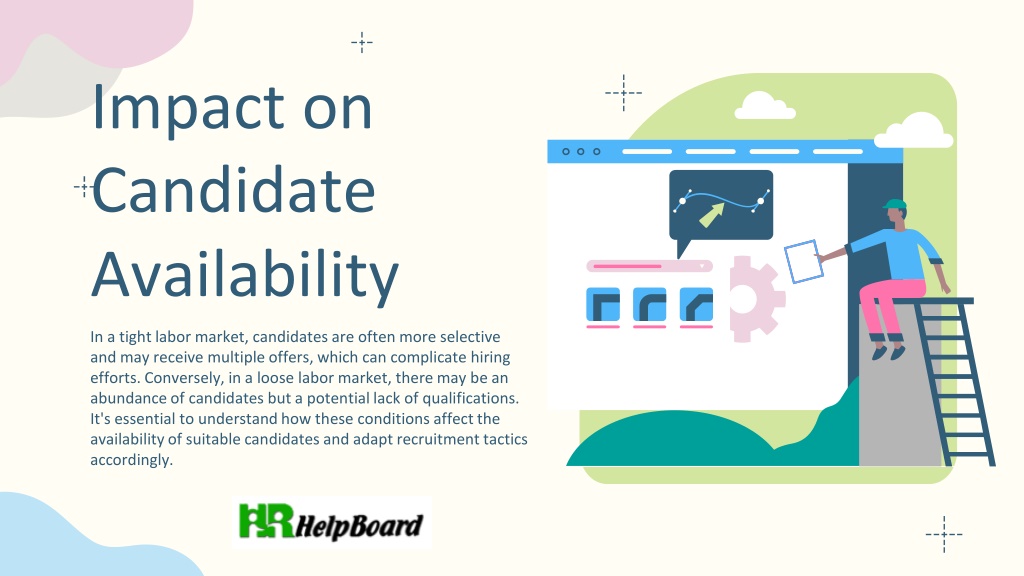 Impact on Candidate Availability

In a tight labor market, candidates are often more selective and may receive multiple offers, which can complicate hiring efforts. Conversely, in a loose labor market, there may be an abundance of candidates but a potential lack of qualifications. It's essential to understand how these conditions affect the availability of suitable candidates and adapt recruitment tactics accordingly.

HR HelpBoard